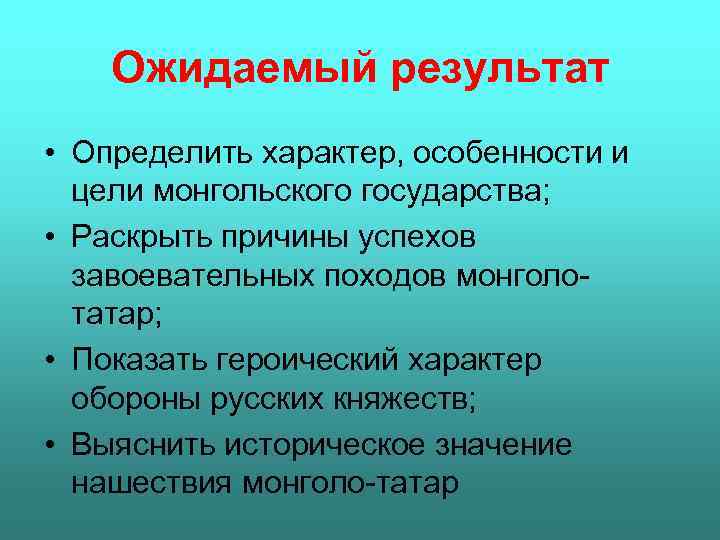 Ожидаемый результат

• Определить характер, особенности и цели монгольского государства;
• Раскрыть причины успехов завоевательных походов монголо-татар;
• Показать героический характер обороны русских княжеств;
• Выяснить историческое значение нашествия монголо-татар